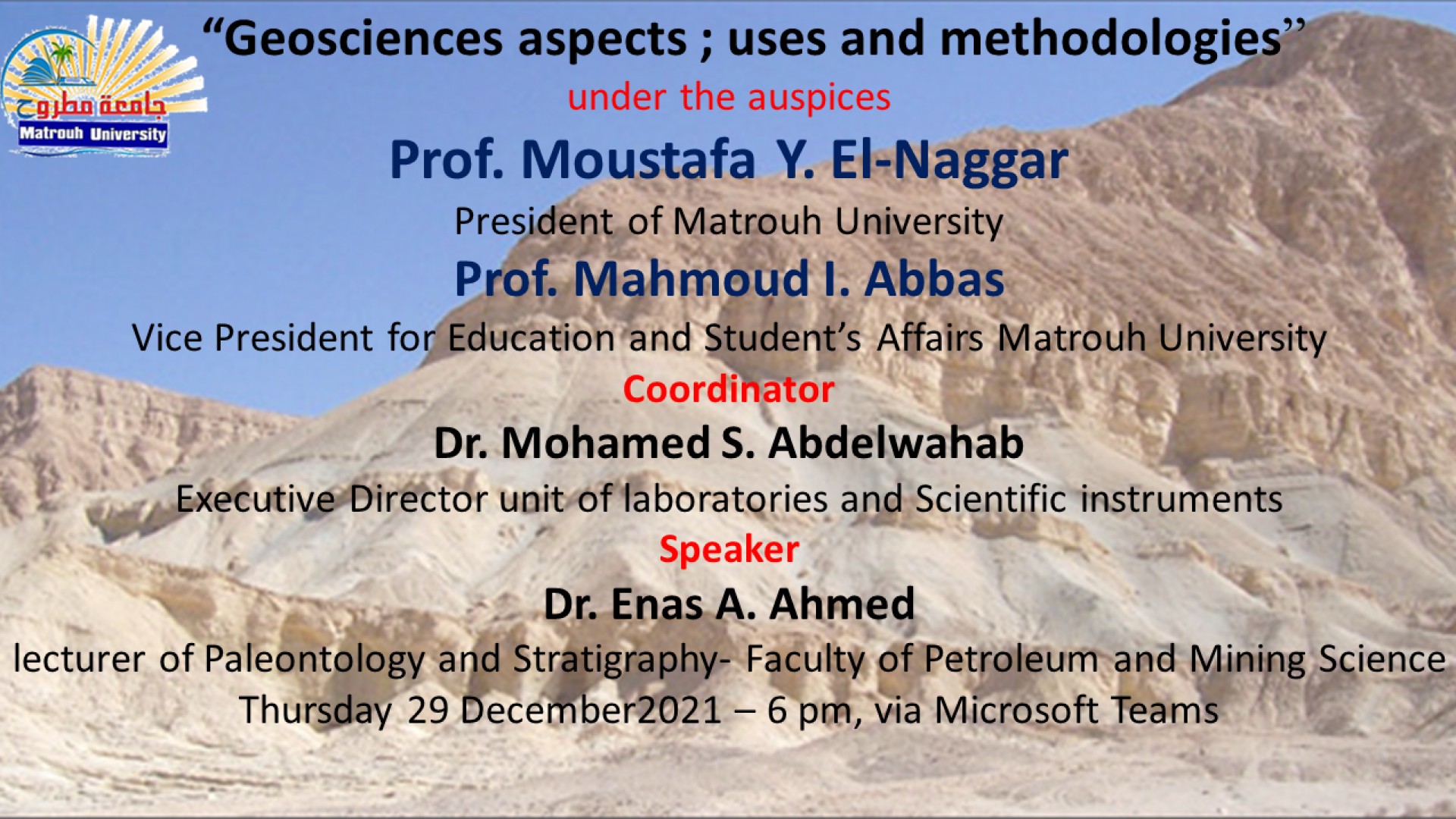 جامعة مطروح
Matrouh University

“Geosciences aspects ; uses and methodologies”

under the auspices

Prof. Moustafa Y. El-Naggar

President of Matrouh University

Prof. Mahmoud I. Abbas

Vice President for Education and Student’s Affairs Matrouh University

Coordinator

Dr. Mohamed S. Abdelwahab

Executive Director unit of laboratories and Scientific instruments

Speaker

Dr. Enas A. Ahmed

lecturer of Paleontology and Stratigraphy- Faculty of Petroleum and Mining Science

Thursday 29 December2021 – 6 pm, via Microsoft Teams